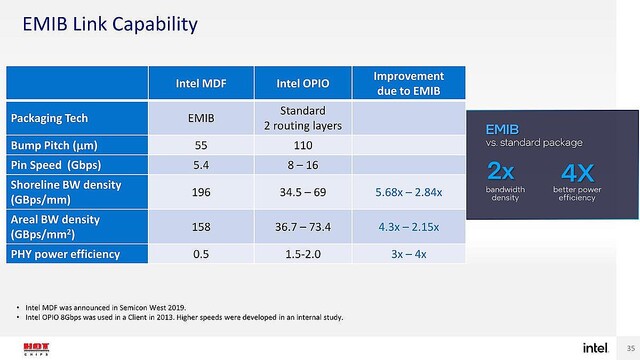 EMIB Link Capability

| | Intel MDF | Intel OPIO | Improvement due to EMIB |
|---|---|---|---|
| Packaging Tech | EMIB | Standard 2 routing layers | |
| Bump Pitch (µm) | 55 | 110 | |
| Pin Speed (Gbps) | 5.4 | 8 – 16 | |
| Shoreline BW density (GBps/mm) | 196 | 34.5 – 69 | 5.68x – 2.84x |
| Areal BW density (GBps/mm$^2$) | 158 | 36.7 – 73.4 | 4.3x – 2.15x |
| PHY power efficiency | 0.5 | 1.5-2.0 | 3x – 4x |

EMIB
vs. standard package
2x
bandwidth density
4X
better power efficiency

• Intel MDF was announced in Semicon West 2019.
• Intel OPIO 8Gbps was used in a Client in 2013. Higher speeds were developed in an internal study.

HOT CHIPS
intel.
35